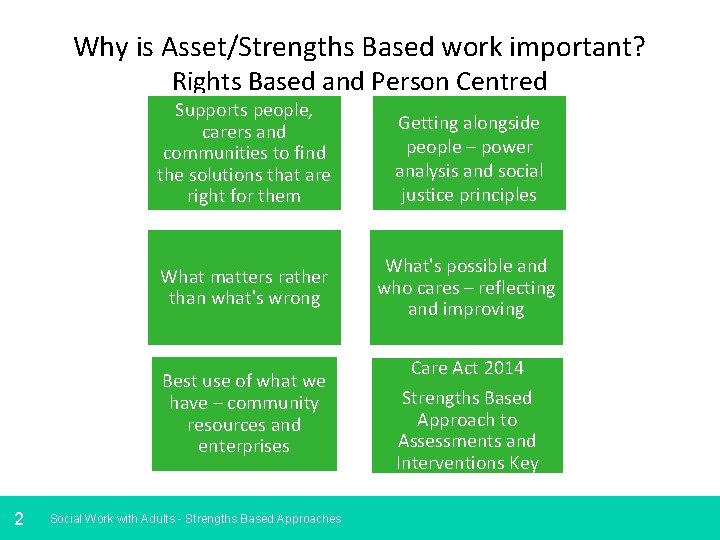 Why is Asset/Strengths Based work important?
Rights Based and Person Centred

Supports people, carers and communities to find the solutions that are right for them

Getting alongside people – power analysis and social justice principles

What matters rather than what's wrong

What's possible and who cares – reflecting and improving

Best use of what we have – community resources and enterprises

Care Act 2014

Strengths Based Approach to Assessments and Interventions Key

2 Social Work with Adults - Strengths Based Approaches